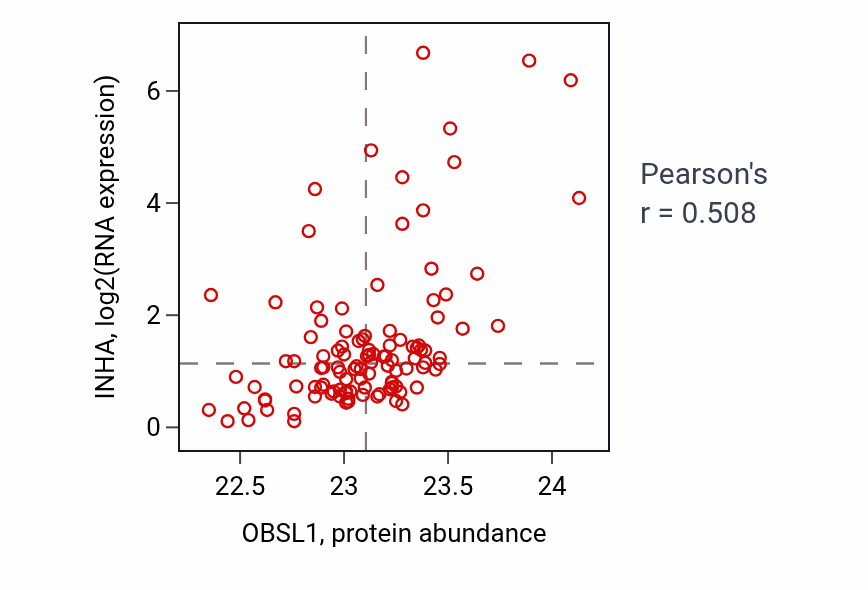 INHA, log2(RNA expression)

6
4
2
0

22.5
23
23.5
24

OBSL1, protein abundance

Pearson's
r = 0.508